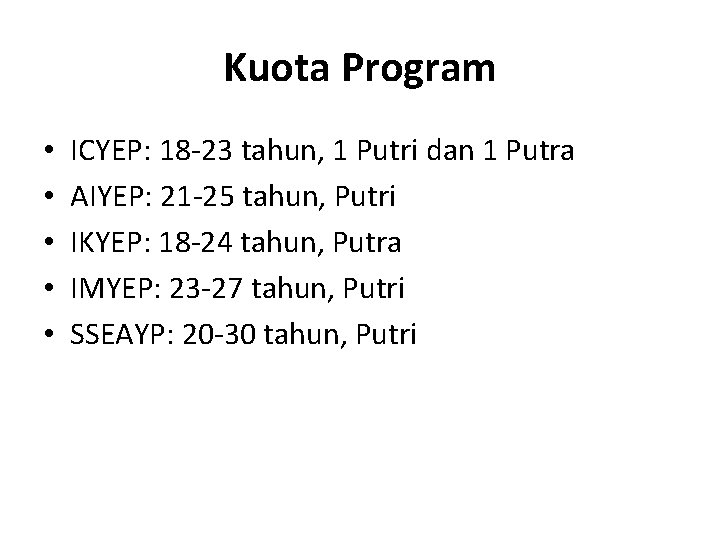 Kuota Program

• ICYEP: 18-23 tahun, 1 Putri dan 1 Putra
• AIYEP: 21-25 tahun, Putri
• IKYEP: 18-24 tahun, Putra
• IMYEP: 23-27 tahun, Putri
• SSEAYP: 20-30 tahun, Putri